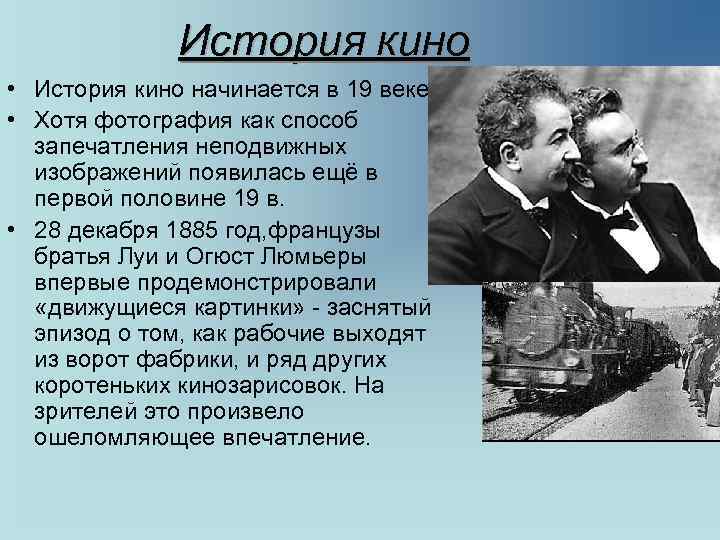 История кино

• История кино начинается в 19 веке
• Хотя фотография как способ запечатления неподвижных изображений появилась ещё в первой половине 19 в.
• 28 декабря 1885 год,французы братья Луи и Огюст Люмьеры впервые продемонстрировали «движущиеся картинки» - заснятый эпизод о том, как рабочие выходят из ворот фабрики, и ряд других коротеньких кинозарисовок. На зрителей это произвело ошеломляющее впечатление.